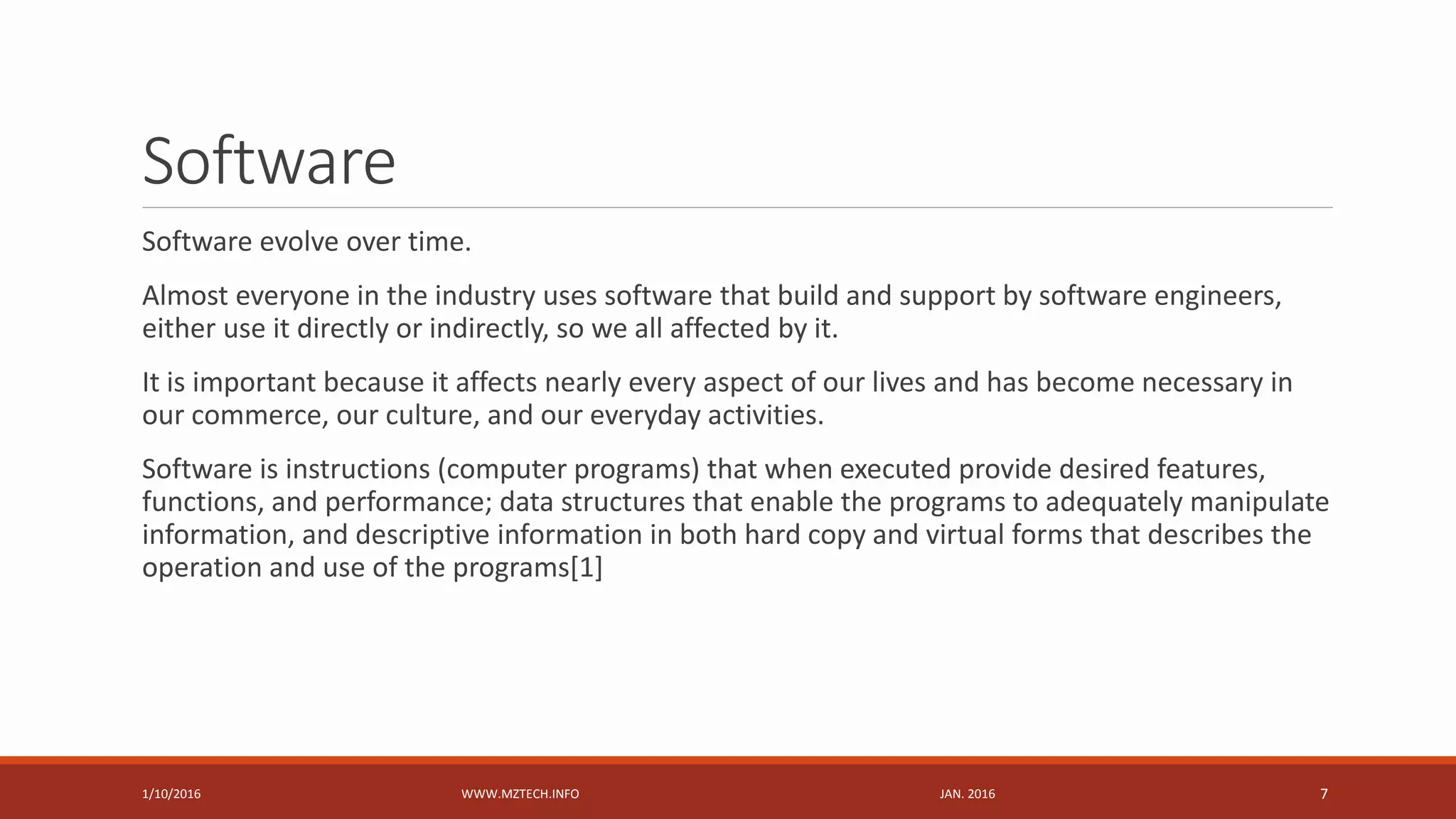 Software

Software evolve over time.

Almost everyone in the industry uses software that build and support by software engineers, either use it directly or indirectly, so we all affected by it.

It is important because it affects nearly every aspect of our lives and has become necessary in our commerce, our culture, and our everyday activities.

Software is instructions (computer programs) that when executed provide desired features, functions, and performance; data structures that enable the programs to adequately manipulate information, and descriptive information in both hard copy and virtual forms that describes the operation and use of the programs[1]

1/10/2016 WWW.MZTECH.INFO JAN. 2016 7